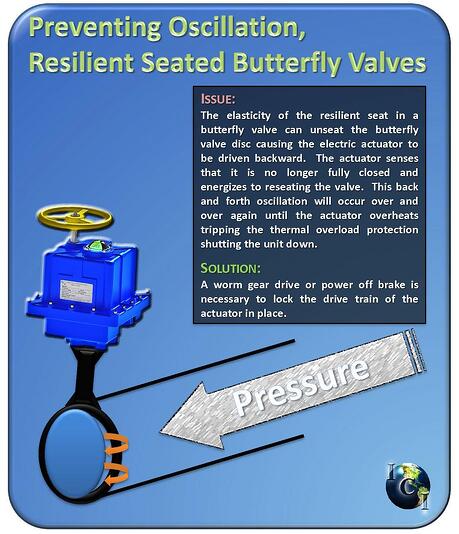 Preventing Oscillation, Resilient Seated Butterfly Valves

ISSUE:
The elasticity of the resilient seat in a butterfly valve can unseat the butterfly valve disc causing the electric actuator to be driven backward. The actuator senses that it is no longer fully closed and energizes to reseating the valve. This back and forth oscillation will occur over and over again until the actuator overheats tripping the thermal overload protection shutting the unit down.

SOLUTION:
A worm gear drive or power off brake is necessary to lock the drive train of the actuator in place.

Pressure

ICI